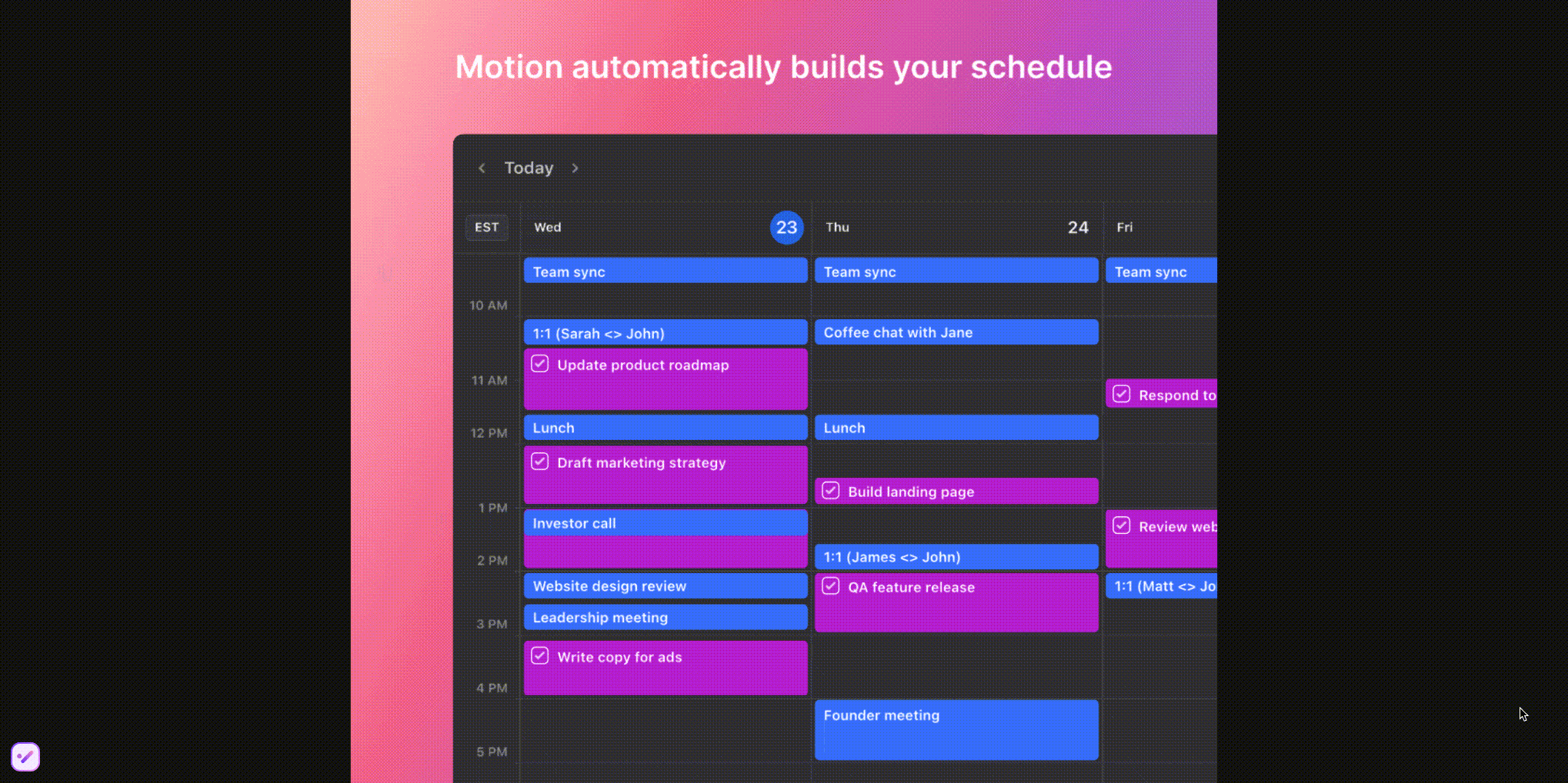 Motion automatically builds your schedule

Today

EST

Wed 23

Thu 24

Fri

10 AM
11 AM
12 PM
1 PM
2 PM
3 PM
4 PM
5 PM

Team sync
1:1 (Sarah <> John)
Update product roadmap
Lunch
Draft marketing strategy
Investor call
Website design review
Leadership meeting
Write copy for ads

Team sync
Coffee chat with Jane
Lunch
Build landing page
1:1 (James <> John)
QA feature release
Founder meeting

Team sync
Respond to
Review web
1:1 (Matt <> Jo